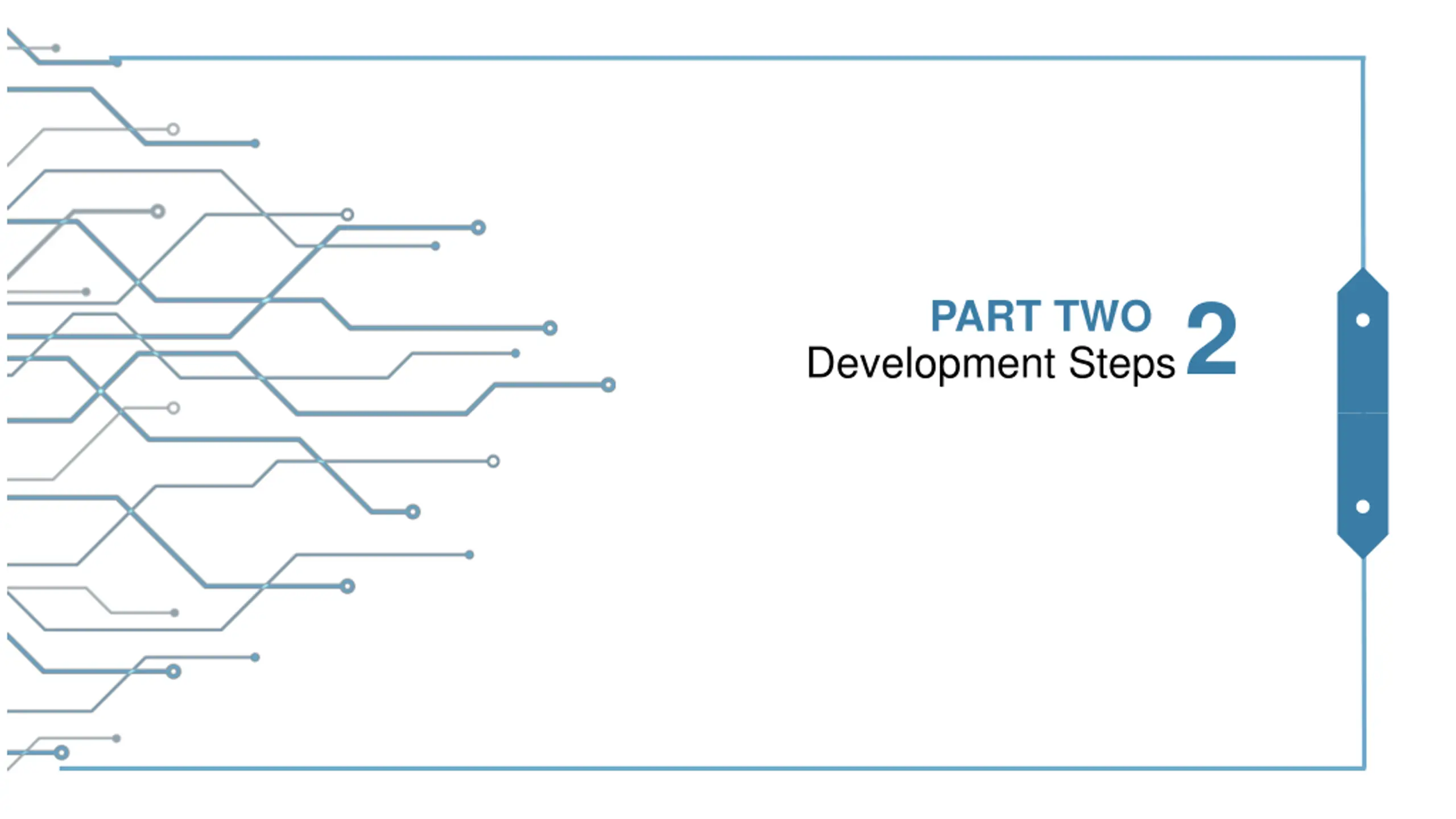 PART TWO
Development Steps 2